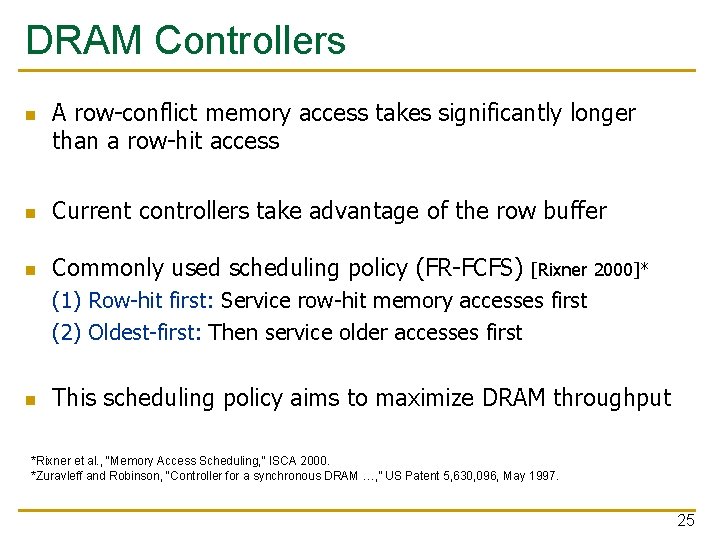 DRAM Controllers

A row-conflict memory access takes significantly longer than a row-hit access

Current controllers take advantage of the row buffer

Commonly used scheduling policy (FR-FCFS) [Rixner 2000]*
(1) Row-hit first: Service row-hit memory accesses first
(2) Oldest-first: Then service older accesses first

This scheduling policy aims to maximize DRAM throughput

*Rixner et al., "Memory Access Scheduling," ISCA 2000.
*Zuravleff and Robinson, "Controller for a synchronous DRAM …," US Patent 5,630,096, May 1997.

25